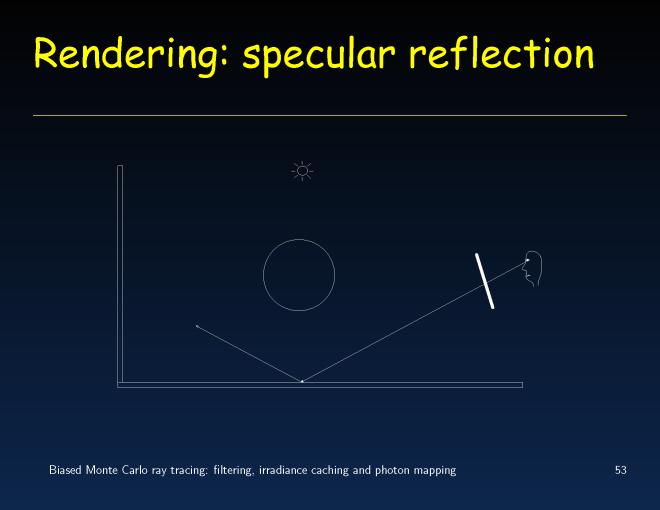 Rendering: specular reflection

Biased Monte Carlo ray tracing: filtering, irradiance caching and photon mapping

53